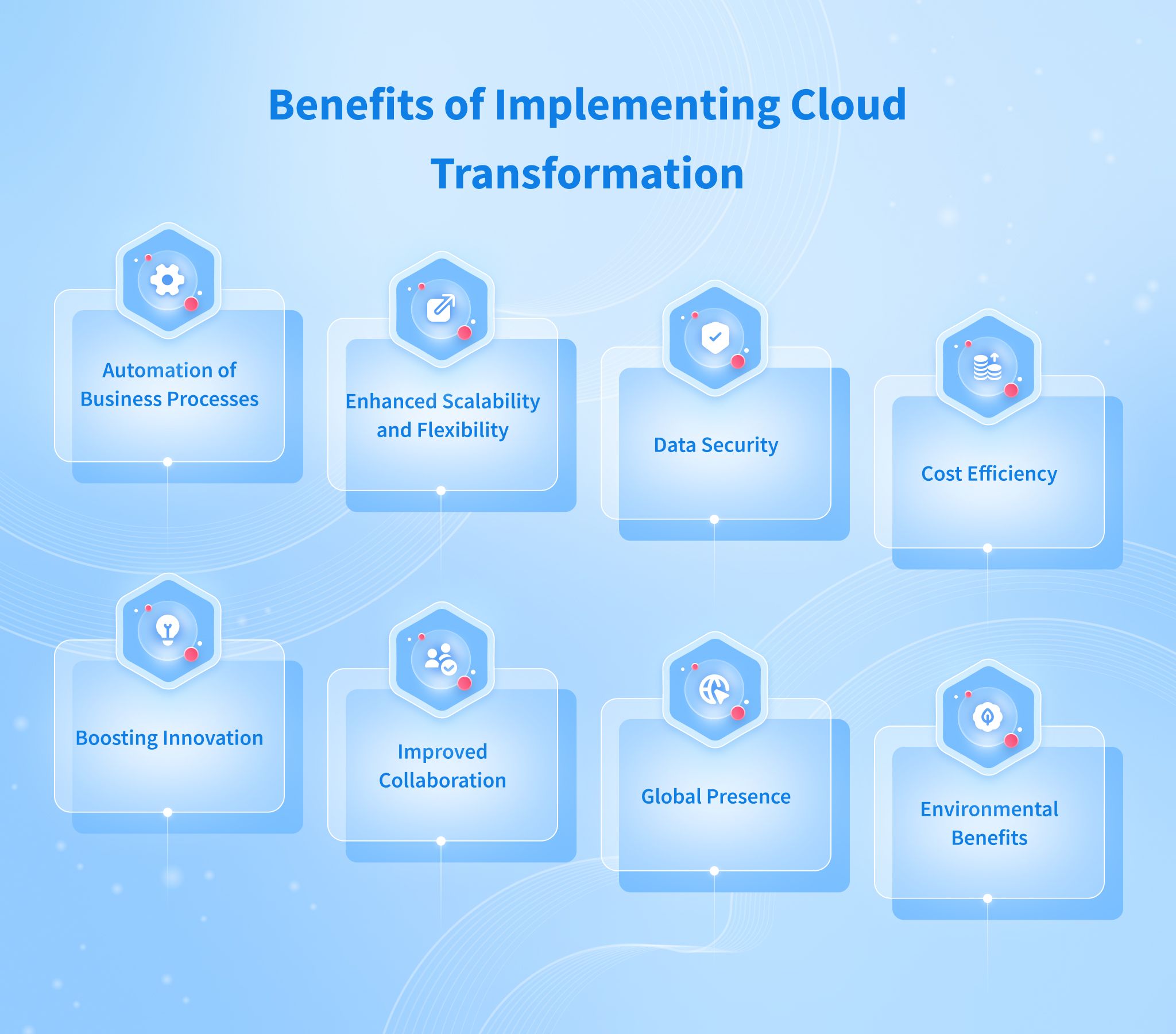 Benefits of Implementing Cloud Transformation

Automation of Business Processes

Enhanced Scalability and Flexibility

Data Security

Cost Efficiency

Boosting Innovation

Improved Collaboration

Global Presence

Environmental Benefits